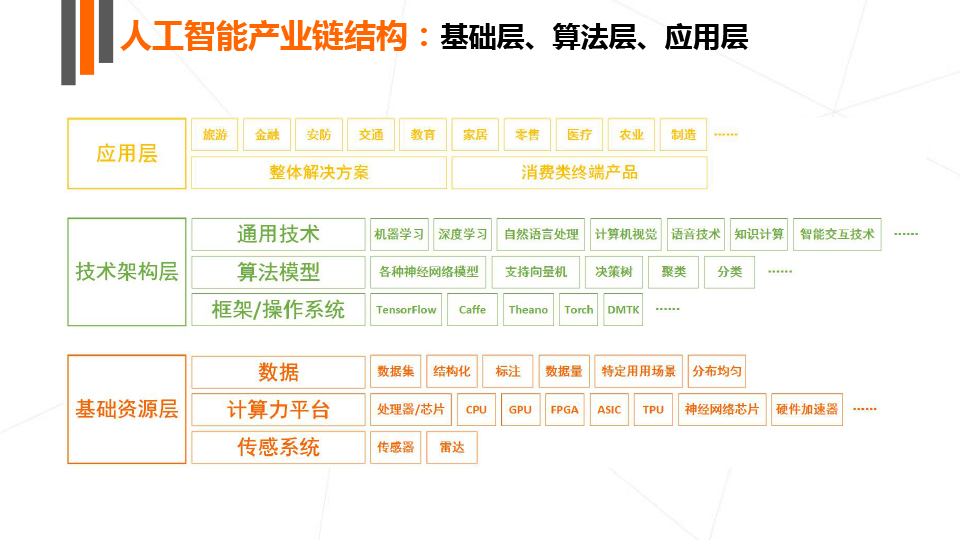 人工智能产业链结构：基础层、算法层、应用层

应用层
旅游 金融 安防 交通 教育 家居 零售 医疗 农业 制造 ……
整体解决方案 消费类终端产品

技术架构层
通用技术 机器学习 深度学习 自然语言处理 计算机视觉 语音技术 知识计算 智能交互技术 ……
算法模型 各种神经网络模型 支持向量机 决策树 聚类 分类 ……
框架/操作系统 TensorFlow Caffe Theano Torch DMTK ……

基础资源层
数据 数据集 结构化 标注 数据量 特定用用场景 分布均匀
计算力平台 处理器/芯片 CPU GPU FPGA ASIC TPU 神经网络芯片 硬件加速器 ……
传感系统 传感器 雷达